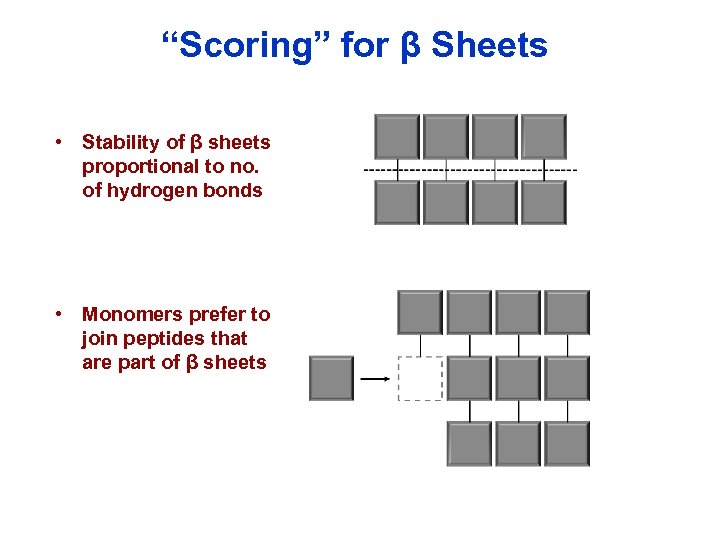 “Scoring” for β Sheets

• Stability of β sheets proportional to no. of hydrogen bonds

• Monomers prefer to join peptides that are part of β sheets